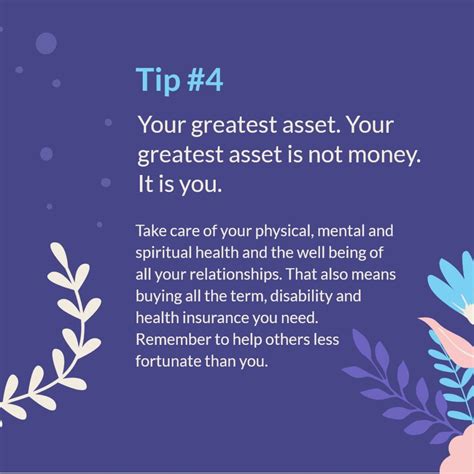 Tip #4

Your greatest asset. Your greatest asset is not money. It is you.

Take care of your physical, mental and spiritual health and the well being of all your relationships. That also means buying all the term, disability and health insurance you need. Remember to help others less fortunate than you.